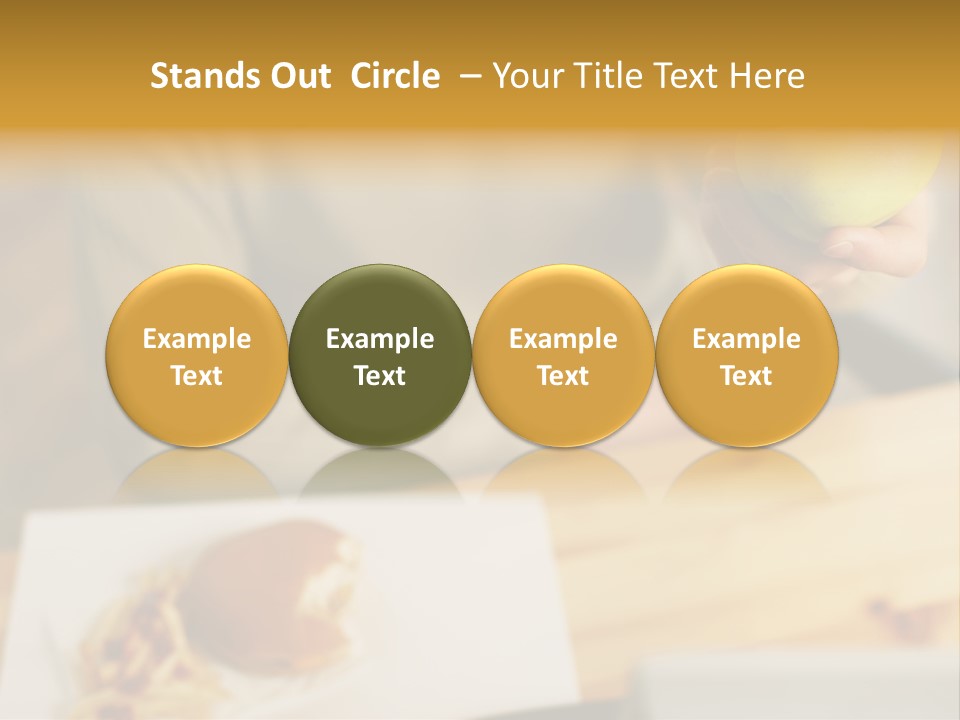 Stands Out Circle – Your Title Text Here

Example Text

Example Text

Example Text

Example Text